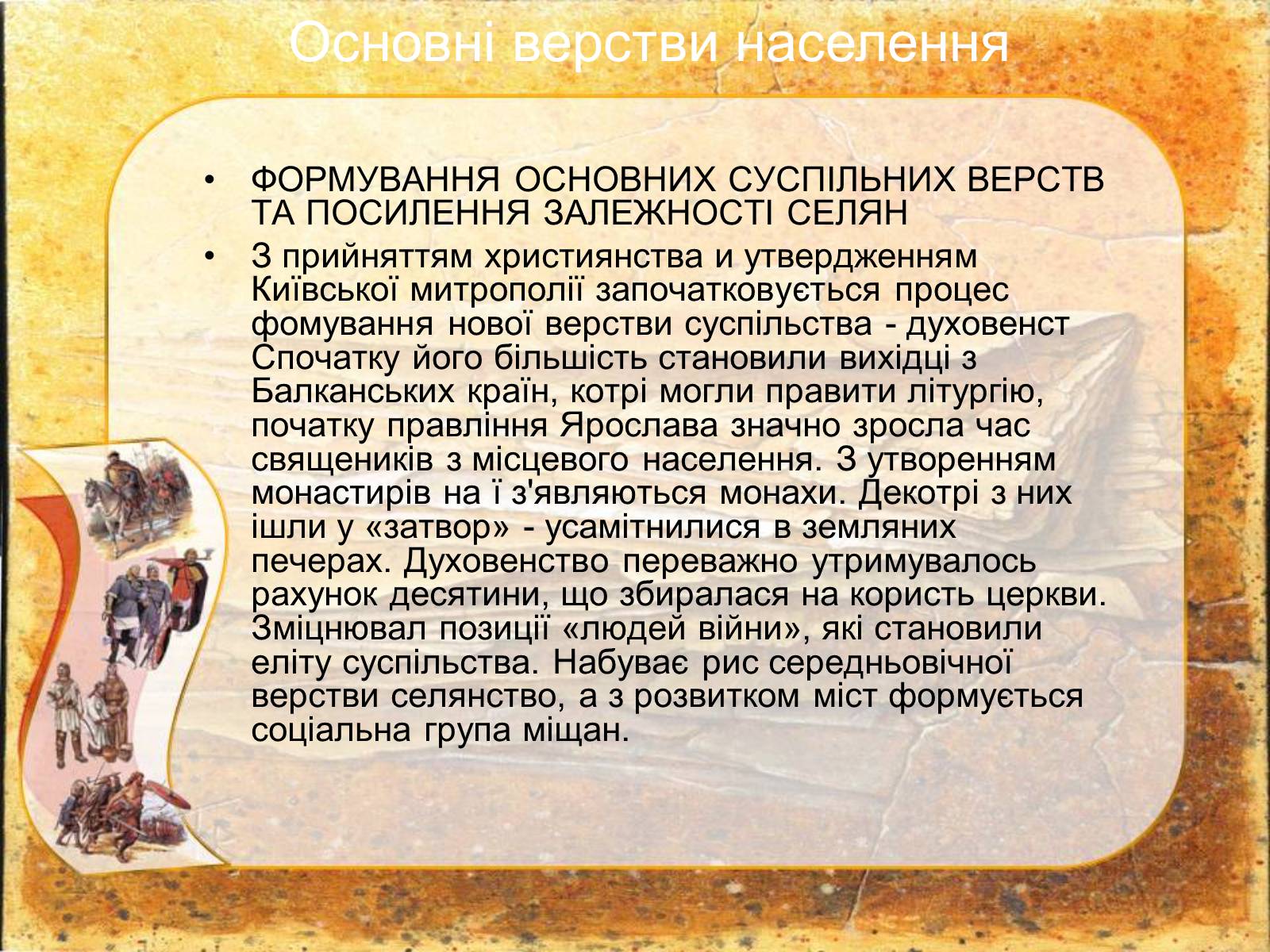 Основні верстви населення

• ФОРМУВАННЯ ОСНОВНИХ СУСПІЛЬНИХ ВЕРСТВ ТА ПОСИЛЕННЯ ЗАЛЕЖНОСТІ СЕЛЯН
• З прийняттям християнства и утвердженням Київської митрополії започатковується процес фомування нової верстви суспільства - духовенст Спочатку його більшість становили вихідці з Балканських країн, котрі могли правити літургію, початку правління Ярослава значно зросла час священиків з місцевого населення. З утворенням монастирів на ї з'являються монахи. Декотрі з них ішли у «затвор» - усамітнилися в земляних печерах. Духовенство переважно утримувалось рахунок десятини, що збиралася на користь церкви. Зміцнювал позиції «людей війни», які становили еліту суспільства. Набуває рис середньовічної верстви селянство, а з розвитком міст формується соціальна група міщан.